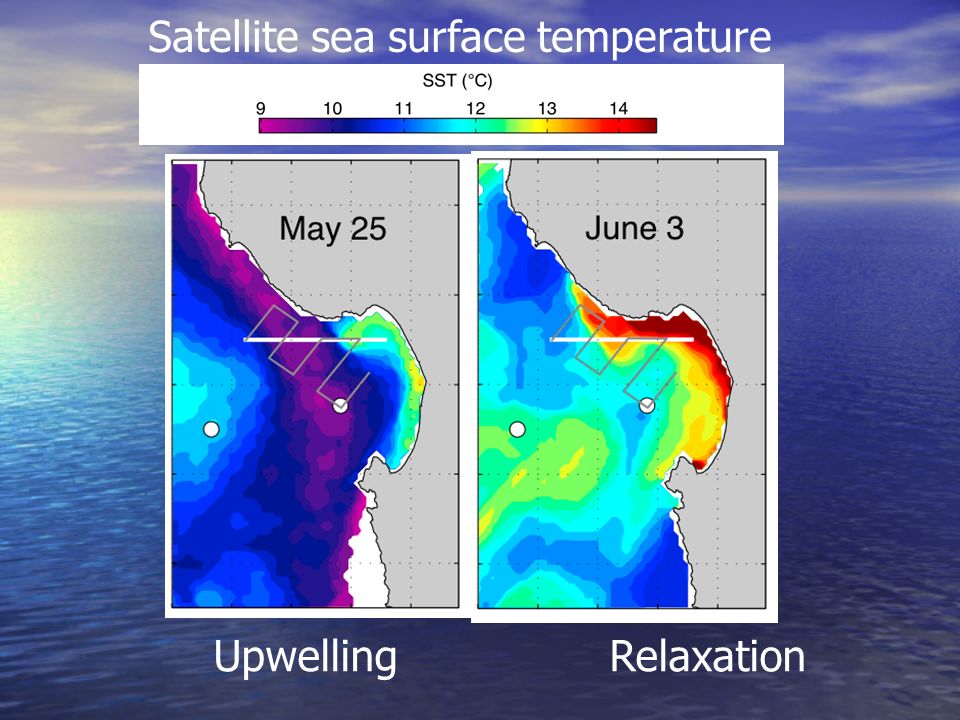 Satellite sea surface temperature

SST (°C)

9 10 11 12 13 14

May 25

June 3

Upwelling

Relaxation